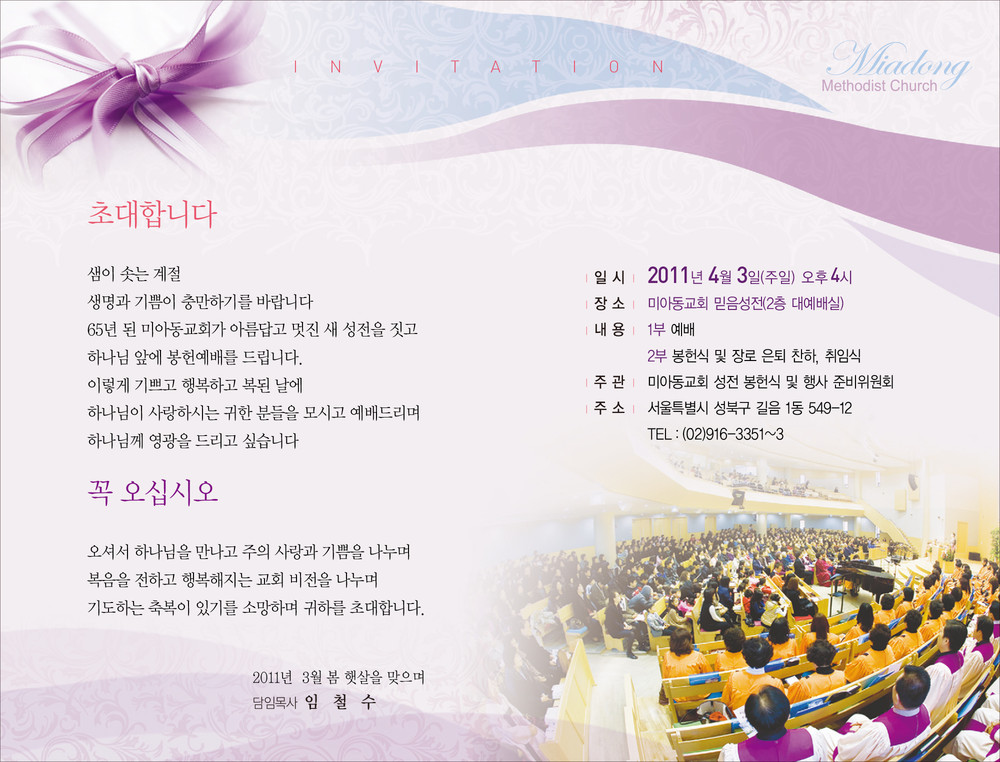 INVITATION

Miadong
Methodist Church

초대합니다

샘이 솟는 계절
생명과 기쁨이 충만하기를 바랍니다
65년 된 미아동교회가 아름답고 멋진 새 성전을 짓고
하나님 앞에 봉헌예배를 드립니다.
이렇게 기쁘고 행복하고 복된 날에
하나님이 사랑하시는 귀한 분들을 모시고 예배드리며
하나님께 영광을 드리고 싶습니다

꼭 오십시오

오셔서 하나님을 만나고 주의 사랑과 기쁨을 나누며
복음을 전하고 행복해지는 교회 비전을 나누며
기도하는 축복이 있기를 소망하며 귀하를 초대합니다.

2011년 3월 봄 햇살을 맞으며
담임목사 임 철 수

일 시 2011년 4월 3일(주일) 오후 4시
장 소 미아동교회 믿음성전(2층 대예배실)
내 용 1부 예배
2부 봉헌식 및 장로 은퇴 찬하, 취임식
주 관 미아동교회 성전 봉헌식 및 행사 준비위원회
주 소 서울특별시 성북구 길음 1동 549-12
TEL : (02)916-3351~3